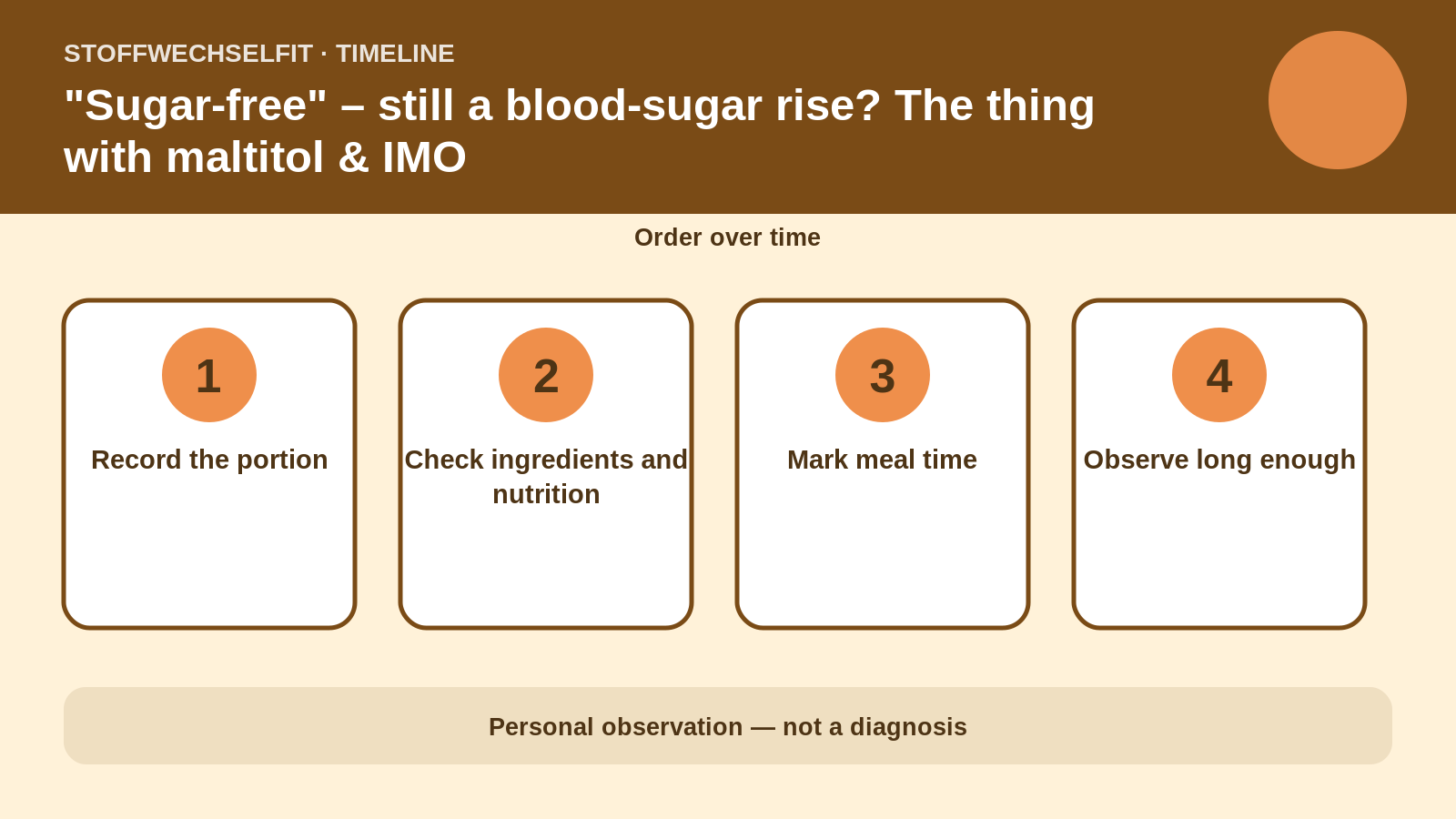 STOFFWECHSELFIT · TIMELINE

"Sugar-free" – still a blood-sugar rise? The thing with maltitol & IMO

Order over time

1
Record the portion

2
Check ingredients and nutrition

3
Mark meal time

4
Observe long enough

Personal observation — not a diagnosis